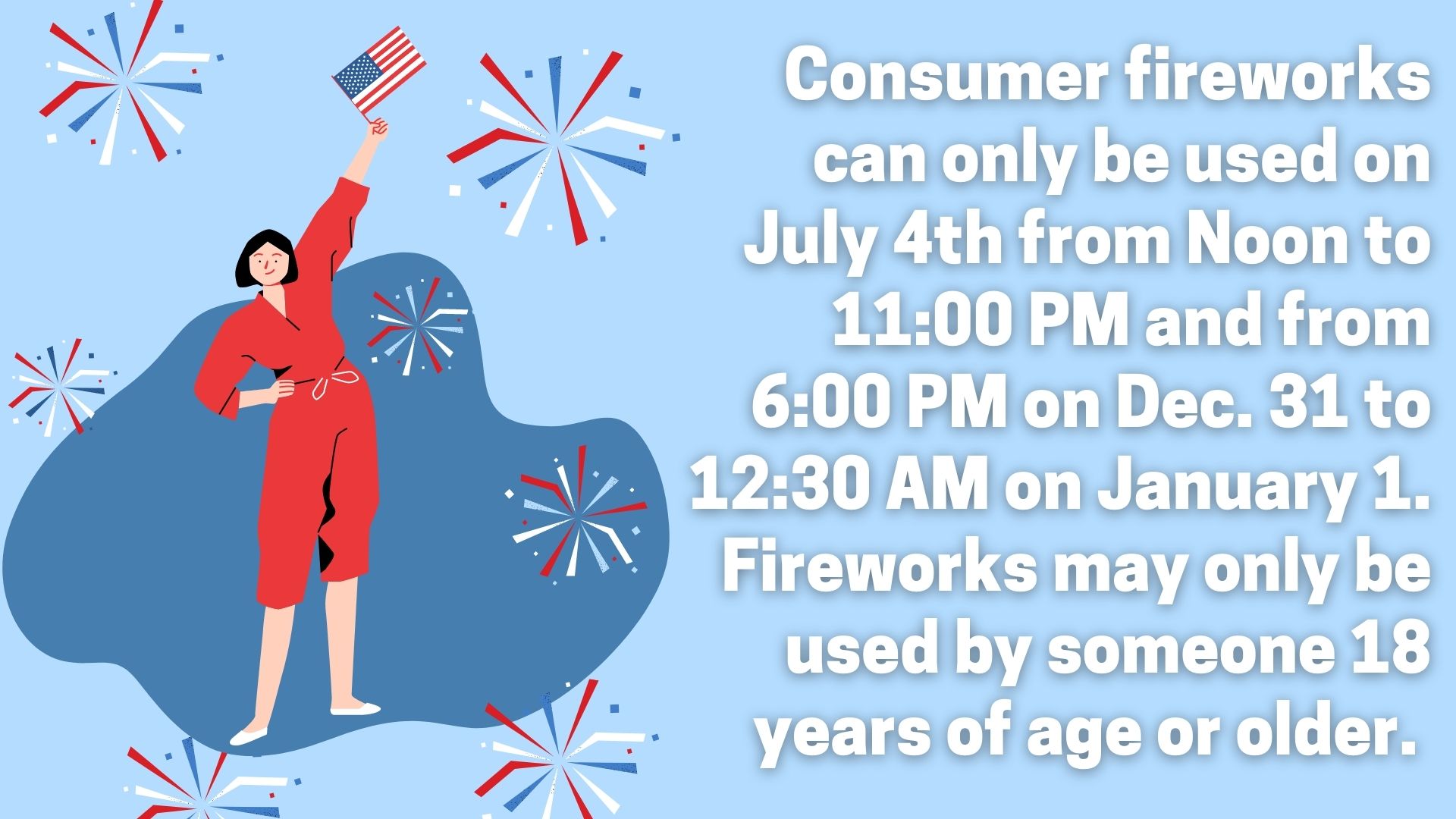 Consumer fireworks can only be used on July 4th from Noon to 11:00 PM and from 6:00 PM on Dec. 31 to 12:30 AM on January 1. Fireworks may only be used by someone 18 years of age or older.